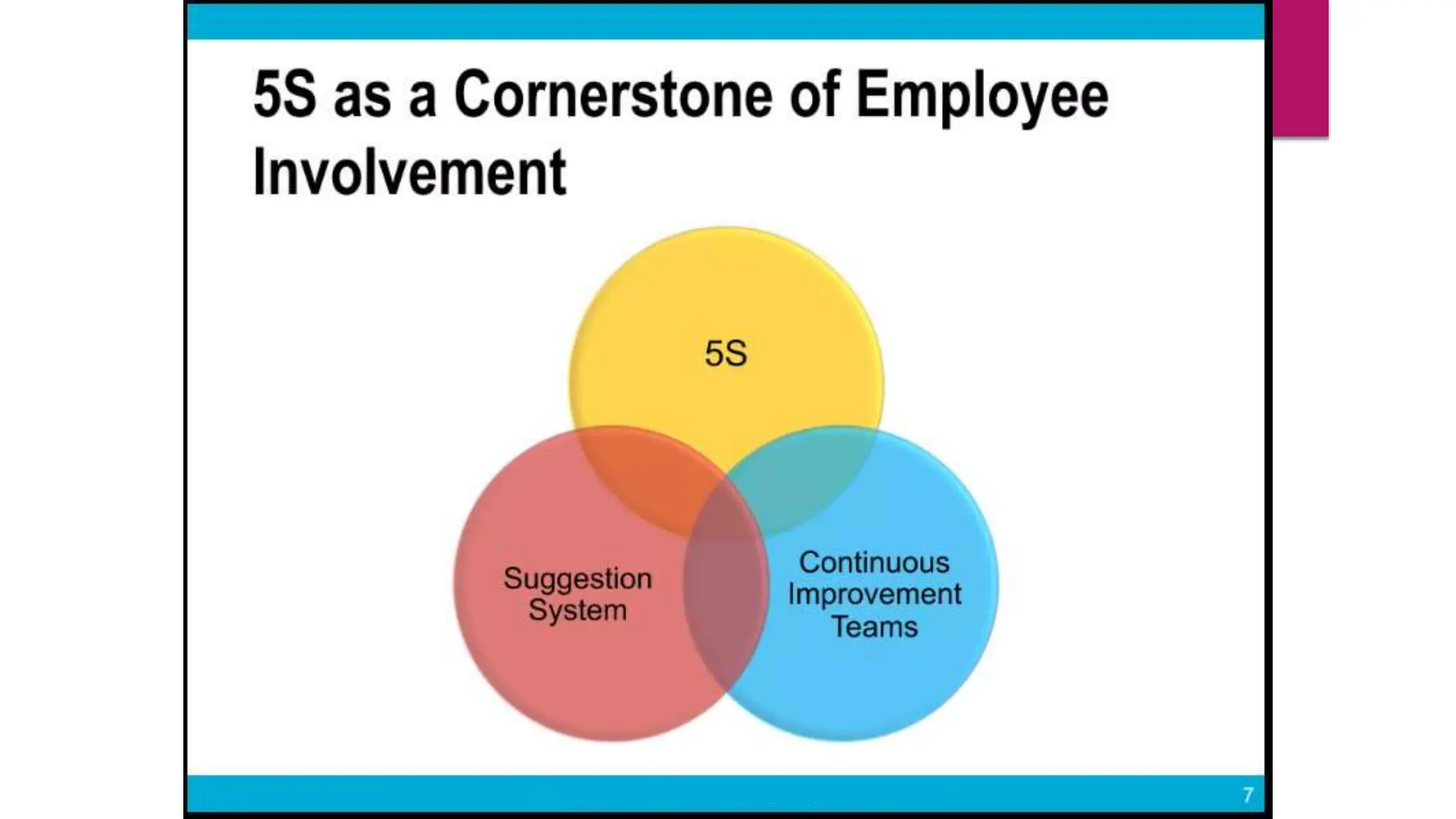 5S as a Cornerstone of Employee Involvement

5S

Suggestion System

Continuous Improvement Teams

7